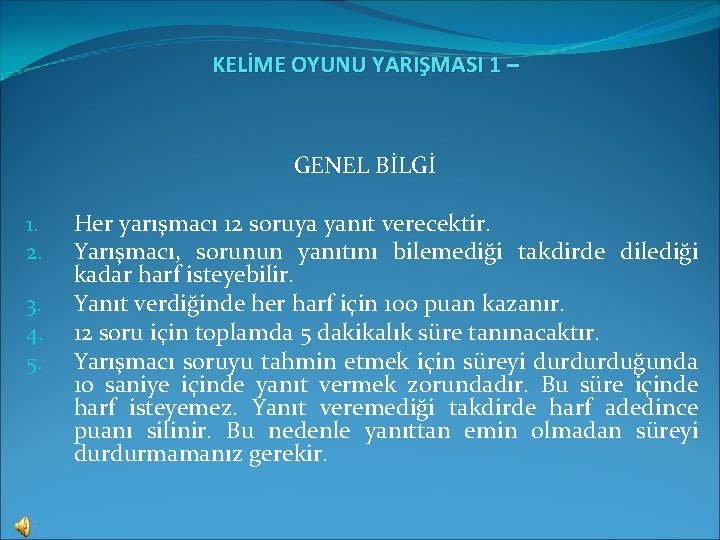 KELİME OYUNU YARIŞMASI 1 –

GENEL BİLGİ

1. Her yarışmacı 12 soruya yanıt verecektir.
2. Yarışmacı, sorunun yanıtını bilemediği takdirde dilediği kadar harf isteyebilir.
3. Yanıt verdiğinde her harf için 100 puan kazanır.
4. 12 soru için toplamda 5 dakikalık süre tanınacaktır.
5. Yarışmacı soruyu tahmin etmek için süreyi durdurduğunda 10 saniye içinde yanıt vermek zorundadır. Bu süre içinde harf isteyemez. Yanıt veremediği takdirde harf adedince puanı silinir. Bu nedenle yanıttan emin olmadan süreyi durdurmamanız gerekir.